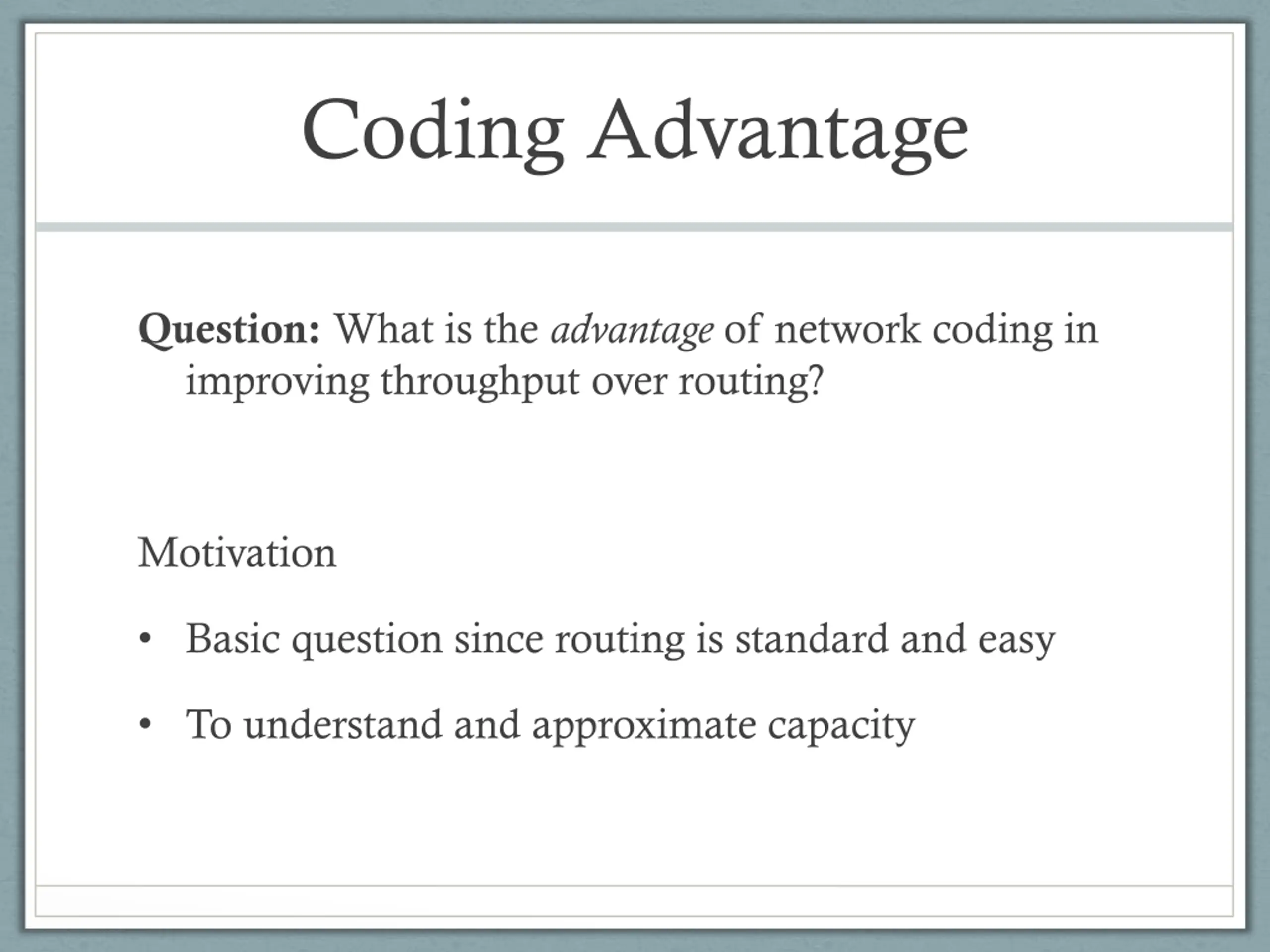 Coding Advantage

Question: What is the advantage of network coding in improving throughput over routing?

Motivation

• Basic question since routing is standard and easy

• To understand and approximate capacity